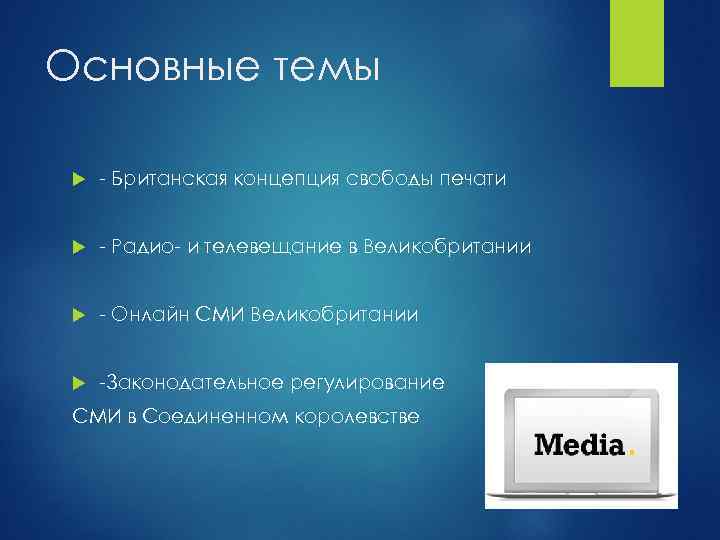 Основные темы

- Британская концепция свободы печати

- Радио- и телевещание в Великобритании

- Онлайн СМИ Великобритании

-Законодательное регулирование СМИ в Соединенном королевстве

Media.